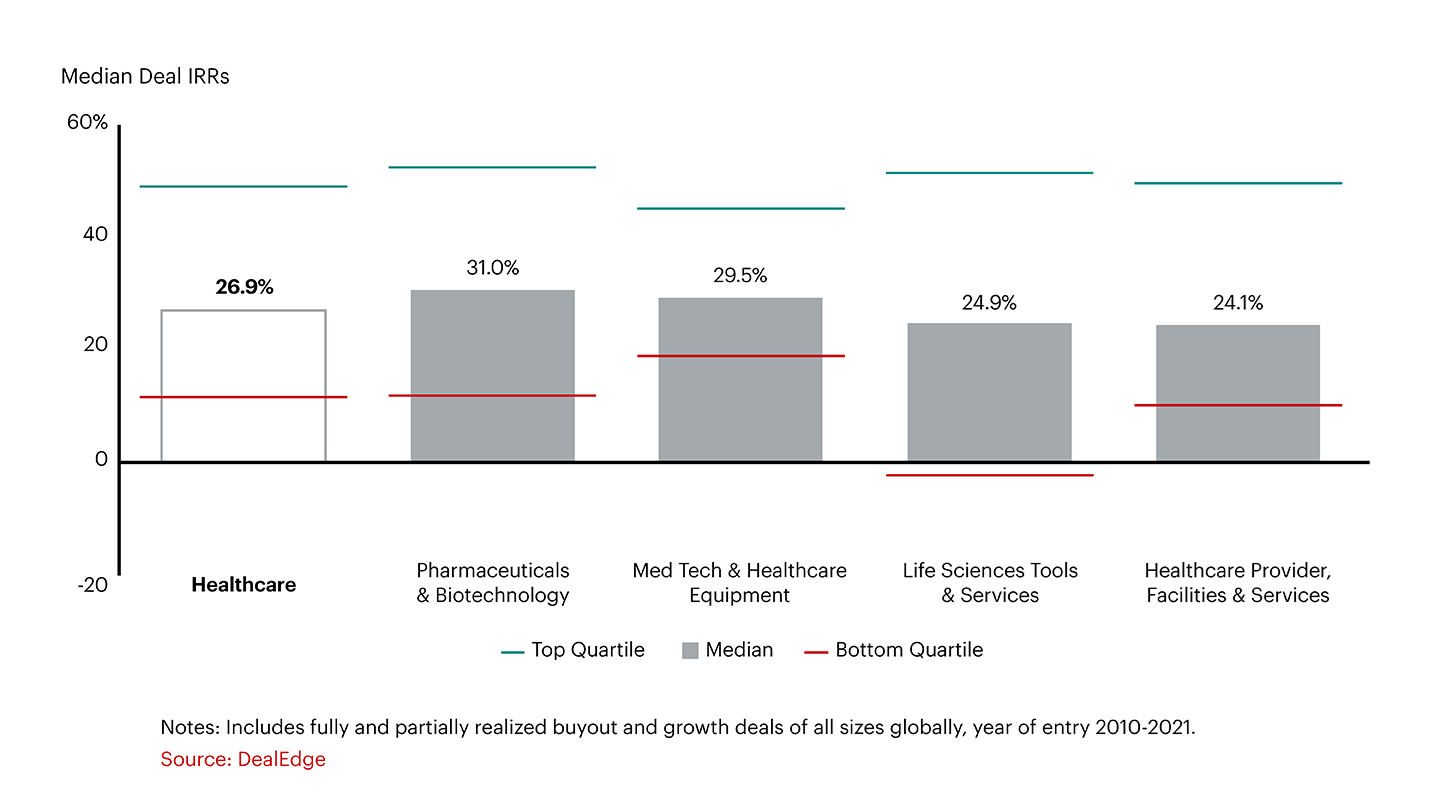 Median Deal IRRs

60%

40

20

0

-20

26.9%

31.0%

29.5%

24.9%

24.1%

Healthcare

Pharmaceuticals & Biotechnology

Med Tech & Healthcare Equipment

Life Sciences Tools & Services

Healthcare Provider, Facilities & Services

Top Quartile Median Bottom Quartile

Notes: Includes fully and partially realized buyout and growth deals of all sizes globally, year of entry 2010-2021.
Source: DealEdge